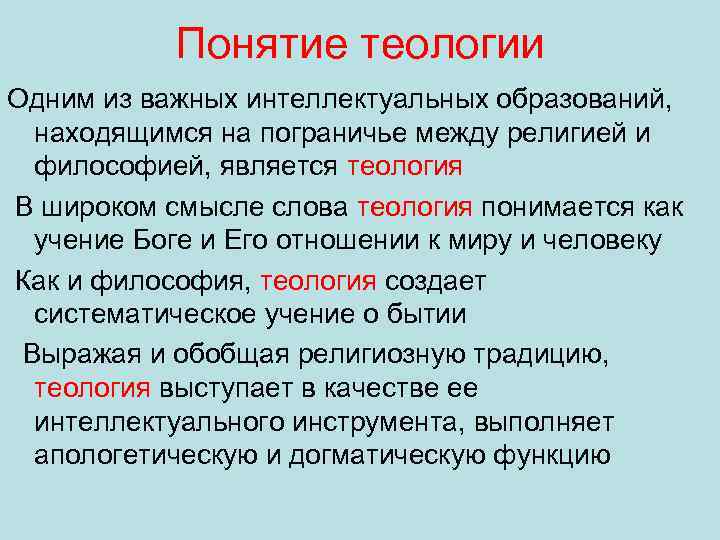 Понятие теологии

Одним из важных интеллектуальных образований, находящимся на пограничье между религией и философией, является теология

В широком смысле слова теология понимается как учение Боге и Его отношении к миру и человеку

Как и философия, теология создает систематическое учение о бытии

Выражая и обобщая религиозную традицию, теология выступает в качестве ее интеллектуального инструмента, выполняет апологетическую и догматическую функцию